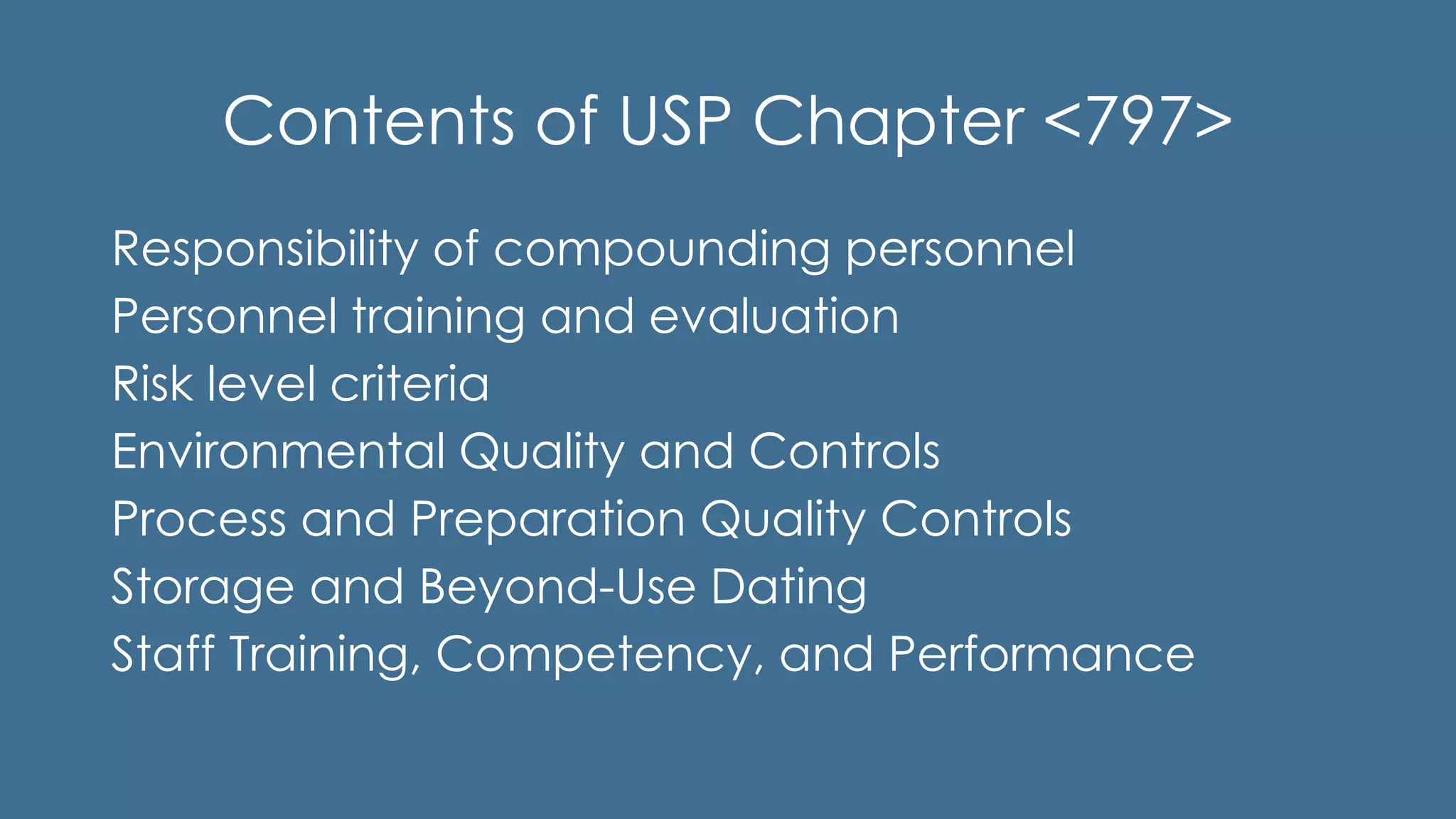 Contents of USP Chapter <797>

Responsibility of compounding personnel
Personnel training and evaluation
Risk level criteria
Environmental Quality and Controls
Process and Preparation Quality Controls
Storage and Beyond-Use Dating
Staff Training, Competency, and Performance